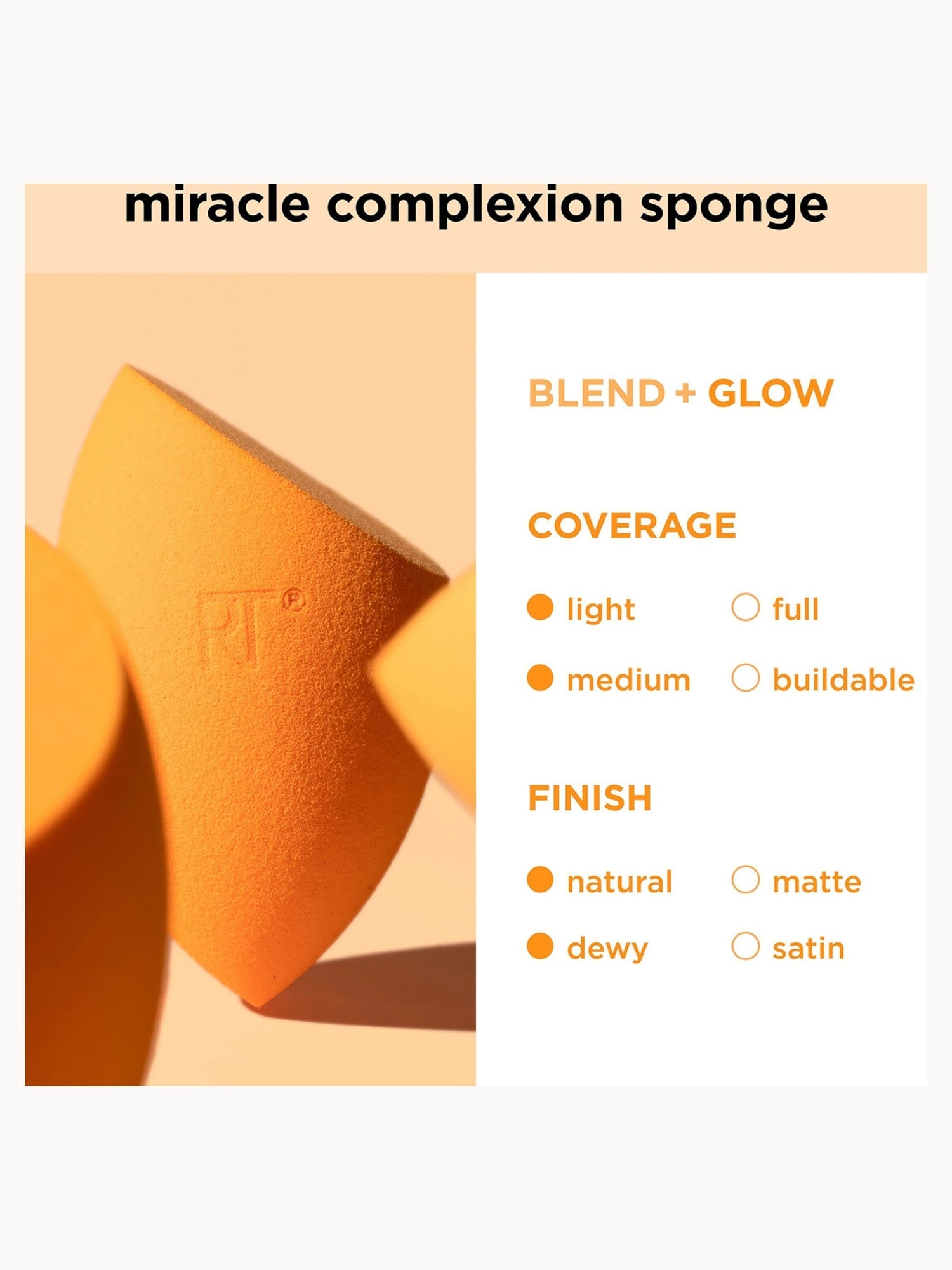 miracle complexion sponge

RT®

BLEND + GLOW

COVERAGE

light full

medium buildable

FINISH

natural matte

dewy satin